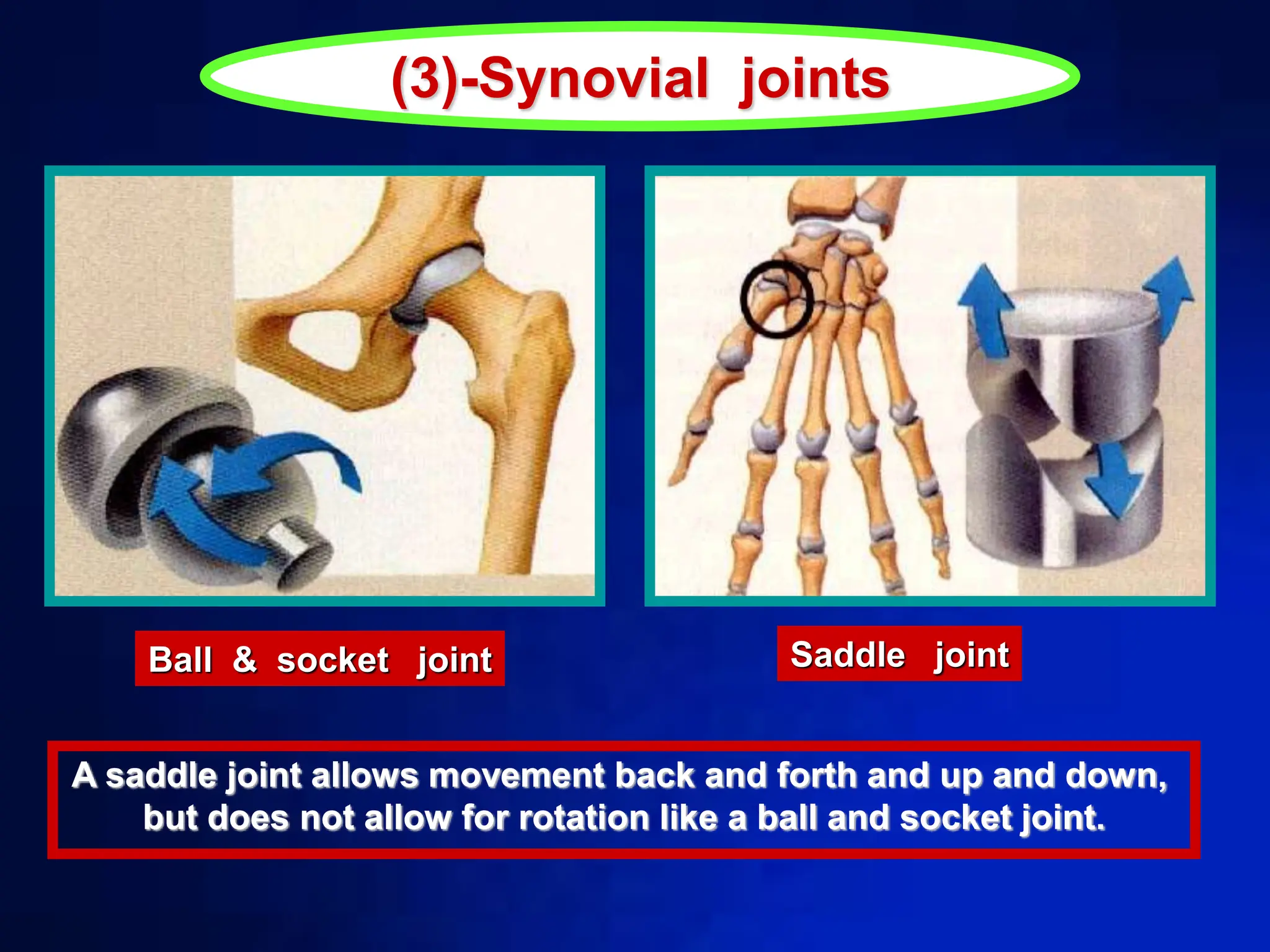 (3)-Synovial joints

Ball & socket joint

Saddle joint

A saddle joint allows movement back and forth and up and down, but does not allow for rotation like a ball and socket joint.